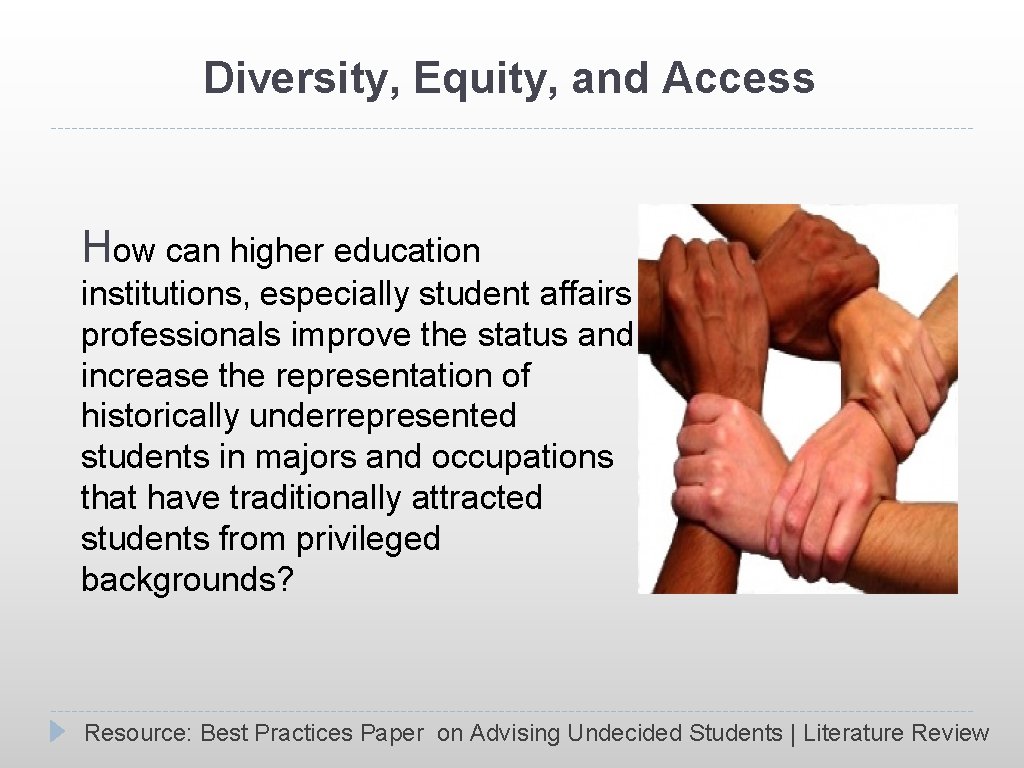 Diversity, Equity, and Access

How can higher education institutions, especially student affairs professionals improve the status and increase the representation of historically underrepresented students in majors and occupations that have traditionally attracted students from privileged backgrounds?

Resource: Best Practices Paper on Advising Undecided Students | Literature Review